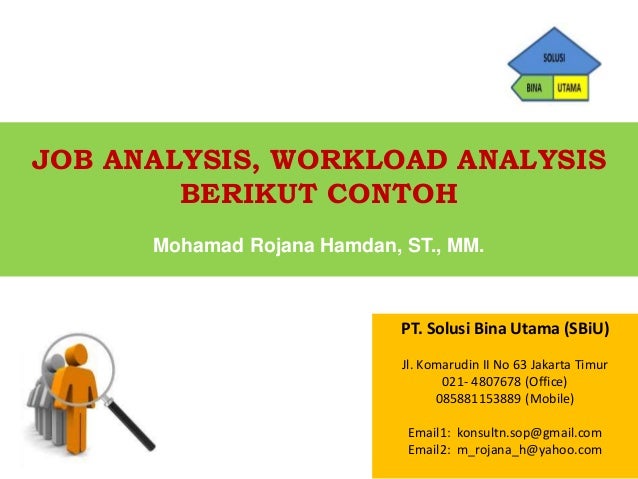 SOLUSI
BINA UTAMA

JOB ANALYSIS, WORKLOAD ANALYSIS BERIKUT CONTOH

Mohamad Rojana Hamdan, ST., MM.

PT. Solusi Bina Utama (SBiU)

Jl. Komarudin II No 63 Jakarta Timur
021- 4807678 (Office)
085881153889 (Mobile)

Email1: konsultn.sop@gmail.com
Email2: m_rojana_h@yahoo.com